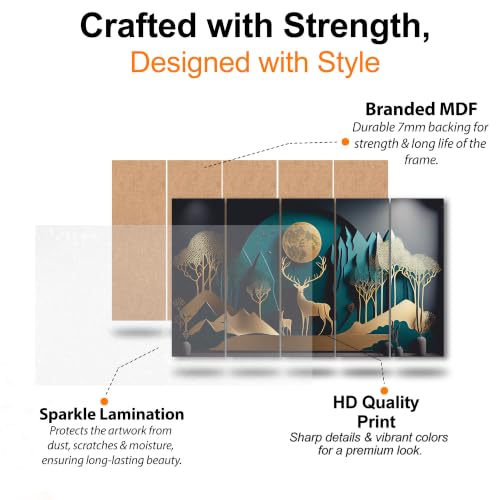 Crafted with Strength,
Designed with Style

Branded MDF
Durable 7mm backing for strength & long life of the frame.

Sparkle Lamination
Protects the artwork from dust, scratches & moisture, ensuring long-lasting beauty.

HD Quality Print
Sharp details & vibrant colors for a premium look.